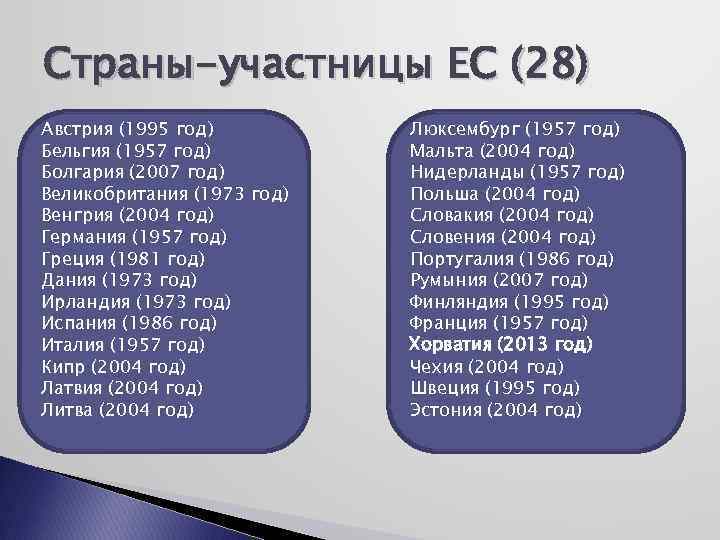 Страны-участницы ЕС (28)

Австрия (1995 год)
Бельгия (1957 год)
Болгария (2007 год)
Великобритания (1973 год)
Венгрия (2004 год)
Германия (1957 год)
Греция (1981 год)
Дания (1973 год)
Ирландия (1973 год)
Испания (1986 год)
Италия (1957 год)
Кипр (2004 год)
Латвия (2004 год)
Литва (2004 год)

Люксембург (1957 год)
Мальта (2004 год)
Нидерланды (1957 год)
Польша (2004 год)
Словакия (2004 год)
Словения (2004 год)
Португалия (1986 год)
Румыния (2007 год)
Финляндия (1995 год)
Франция (1957 год)
Хорватия (2013 год)
Чехия (2004 год)
Швеция (1995 год)
Эстония (2004 год)